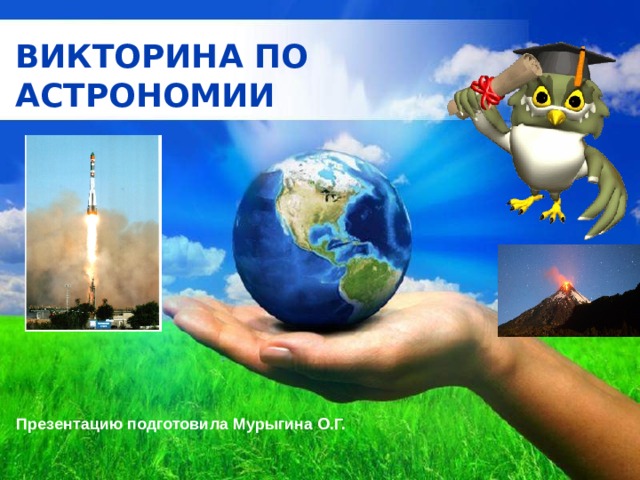 ВИКТОРИНА ПО АСТРОНОМИИ

Презентацию подготовила Мурыгина О.Г.